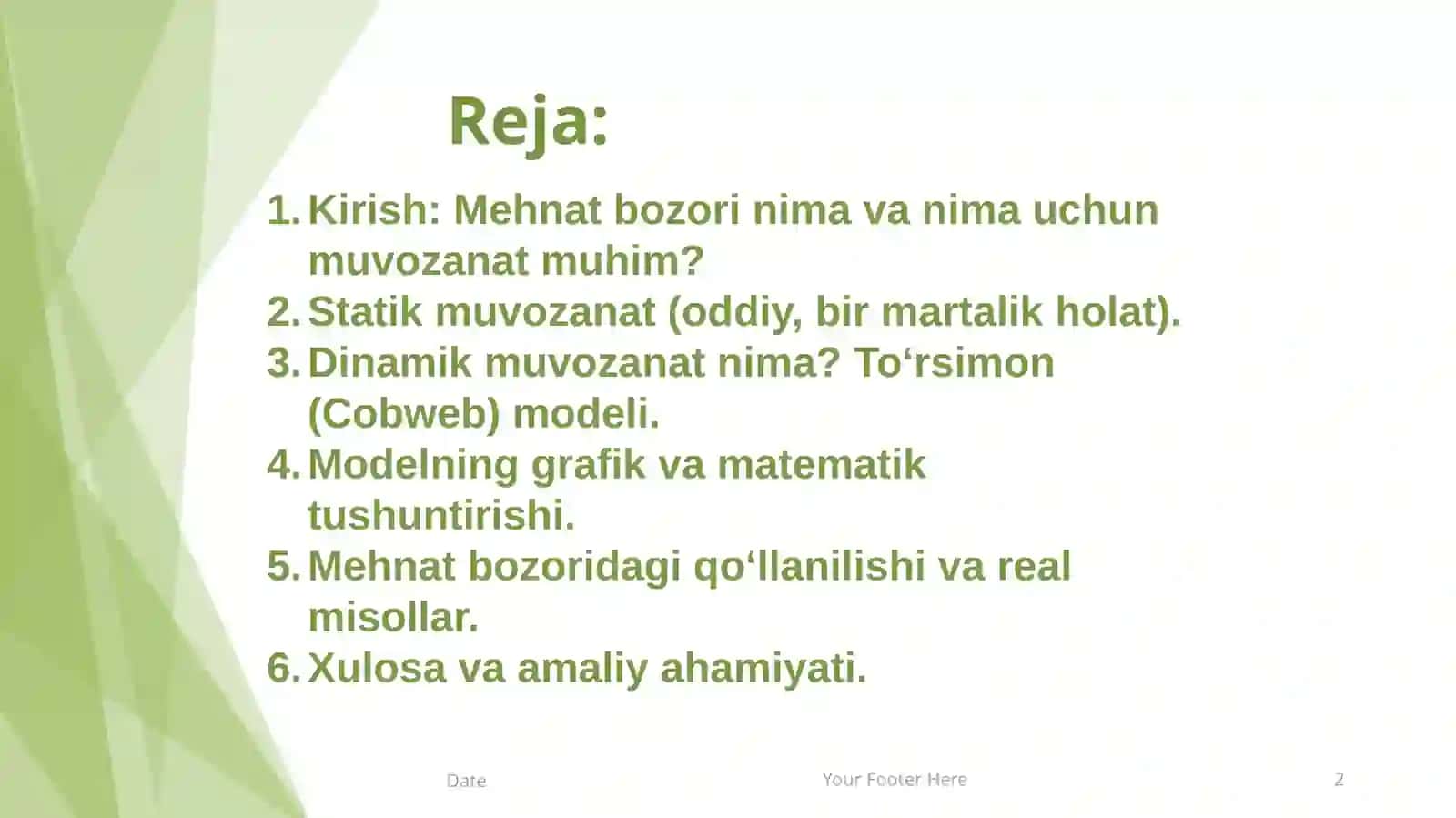 Reja:

1. Kirish: Mehnat bozori nima va nima uchun muvozanat muhim?
2. Statik muvozanat (oddiy, bir martalik holat).
3. Dinamik muvozanat nima? To‘rsimon (Cobweb) modeli.
4. Modelning grafik va matematik tushuntirishi.
5. Mehnat bozoridagi qo‘llanilishi va real misollar.
6. Xulosa va amaliy ahamiyati.

Date

Your Footer Here

2